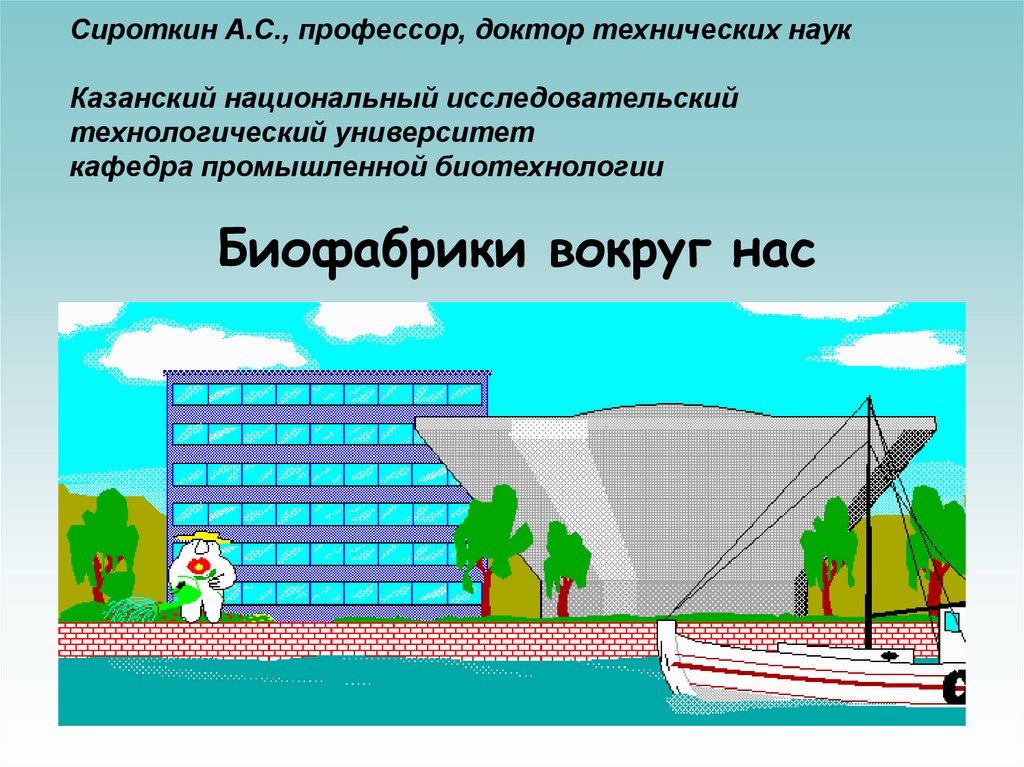 Сироткин А.С., профессор, доктор технических наук

Казанский национальный исследовательский технологический университет
кафедра промышленной биотехнологии

Биофабрики вокруг нас